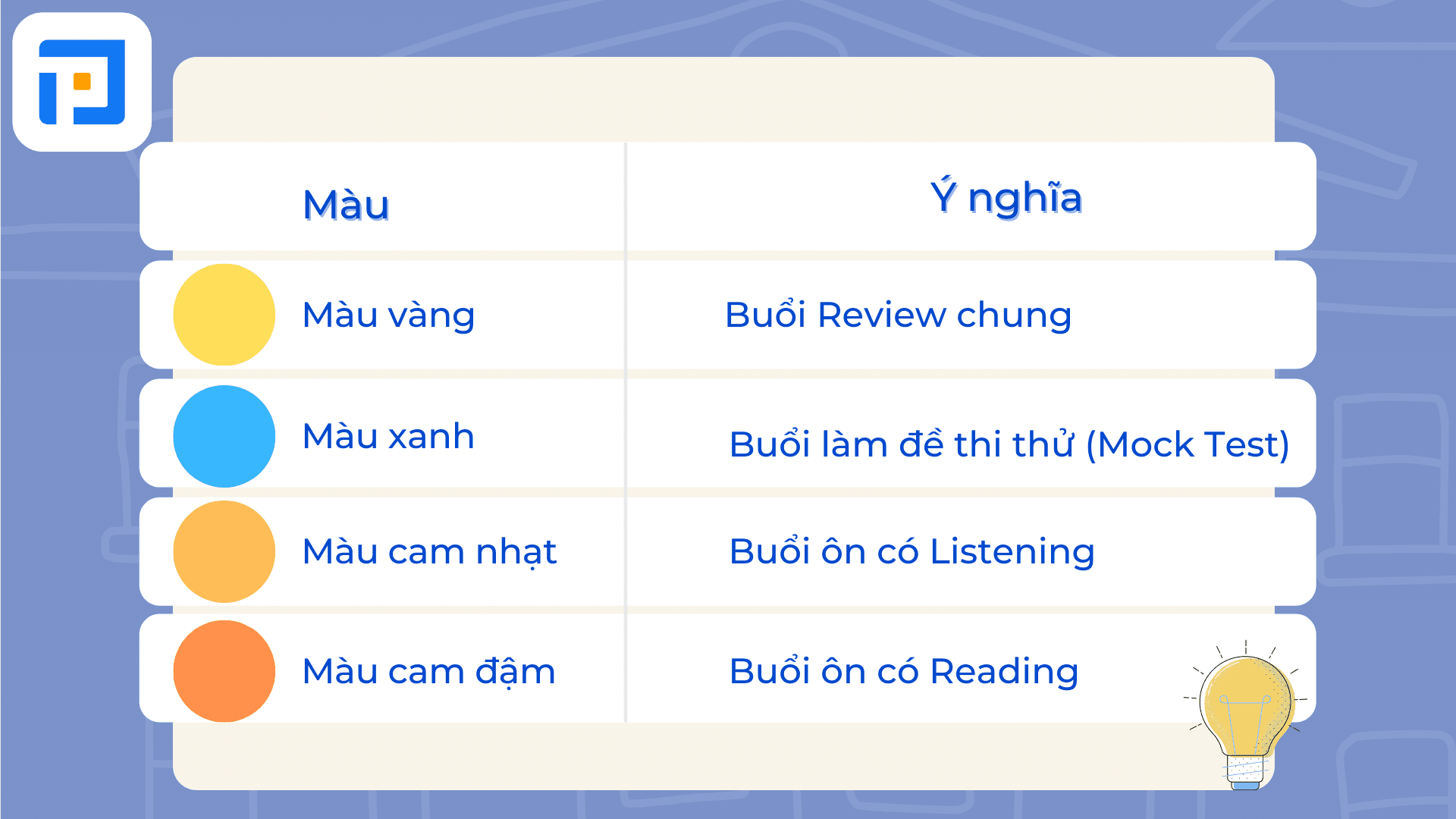 | Màu | Ý nghĩa |
|---|---|
| Màu vàng | Buổi Review chung |
| Màu xanh | Buổi làm đề thi thử (Mock Test) |
| Màu cam nhạt | Buổi ôn có Listening |
| Màu cam đậm | Buổi ôn có Reading |